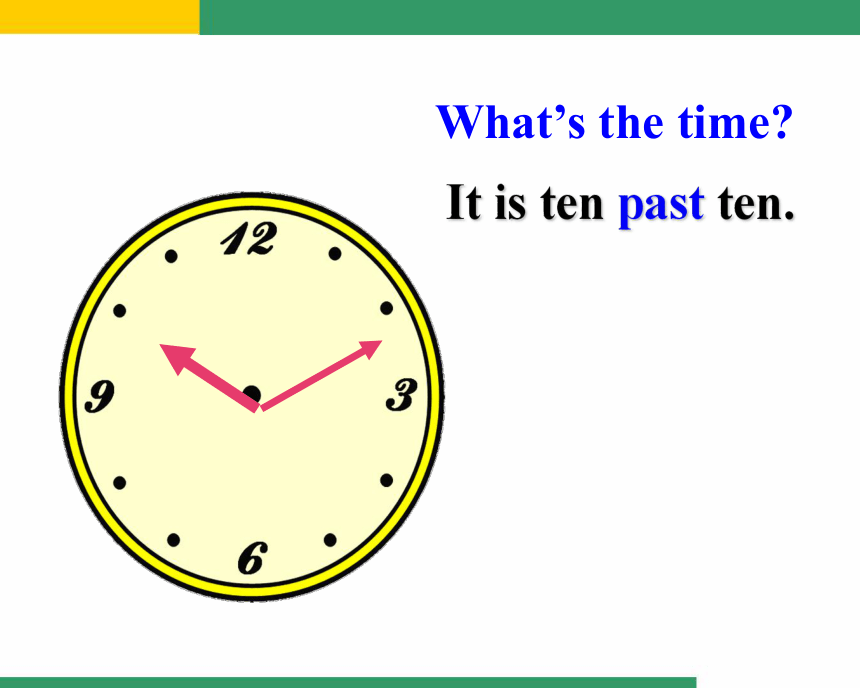 What’s the time?

It is ten past ten.

12
3
6
9